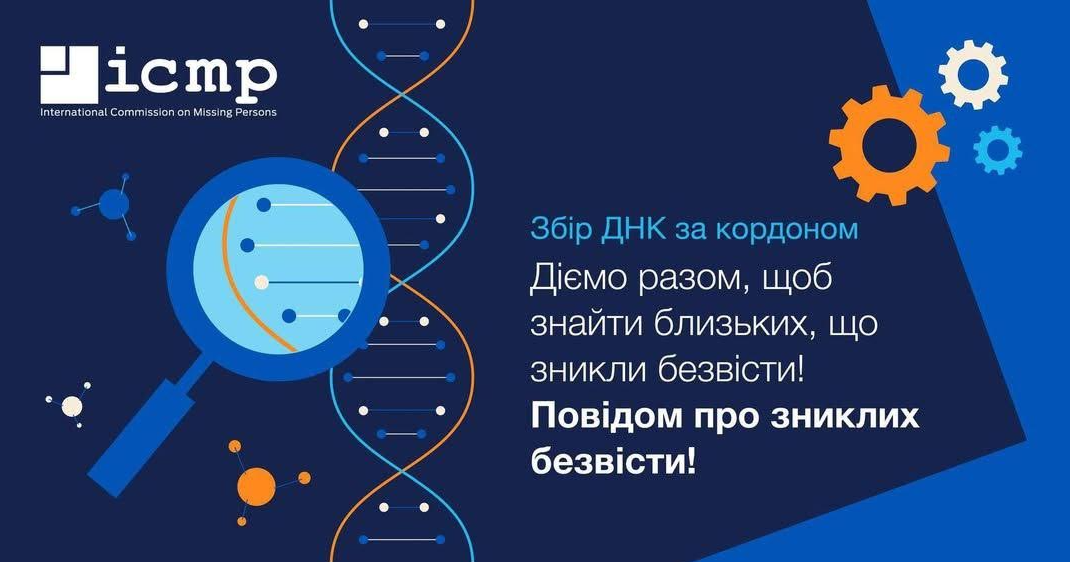 icmp
International Commission on Missing Persons

Збір ДНК за кордоном

Діємо разом, щоб знайти близьких, що зникли безвісти!

Повідом про зниклих безвісти!